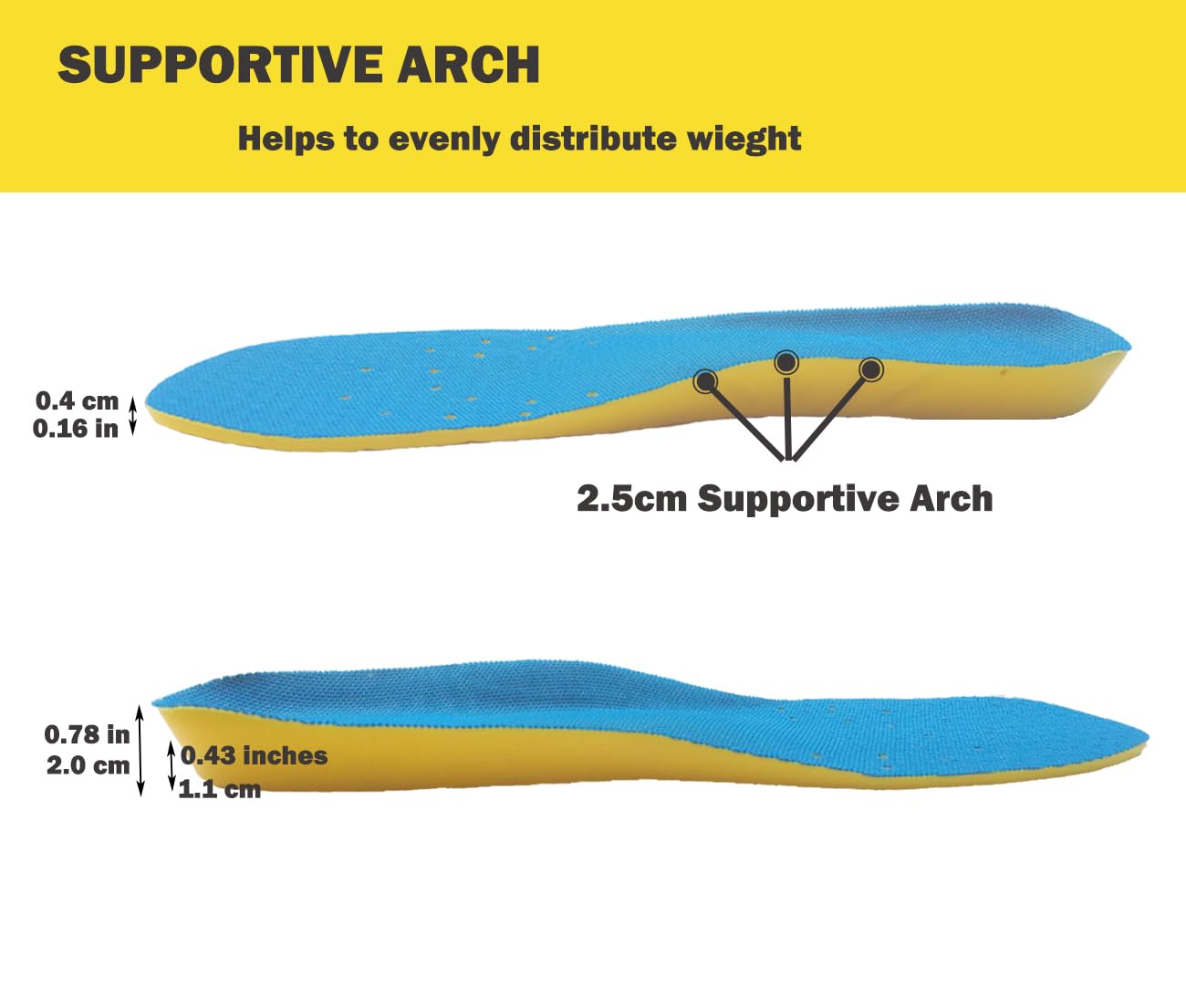 SUPPORTIVE ARCH

Helps to evenly distribute wieght

0.4 cm
0.16 in

2.5cm Supportive Arch

0.78 in
2.0 cm

0.43 inches
1.1 cm